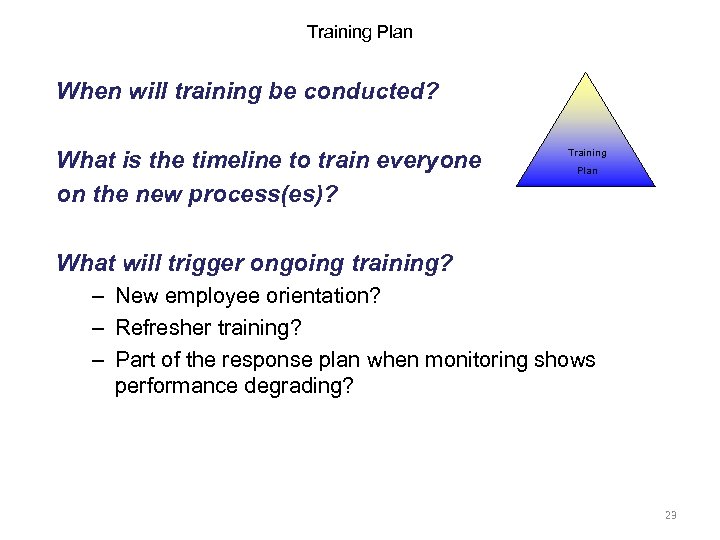 Training Plan

When will training be conducted?

What is the timeline to train everyone on the new process(es)?

Training Plan

What will trigger ongoing training?
– New employee orientation?
– Refresher training?
– Part of the response plan when monitoring shows performance degrading?

23